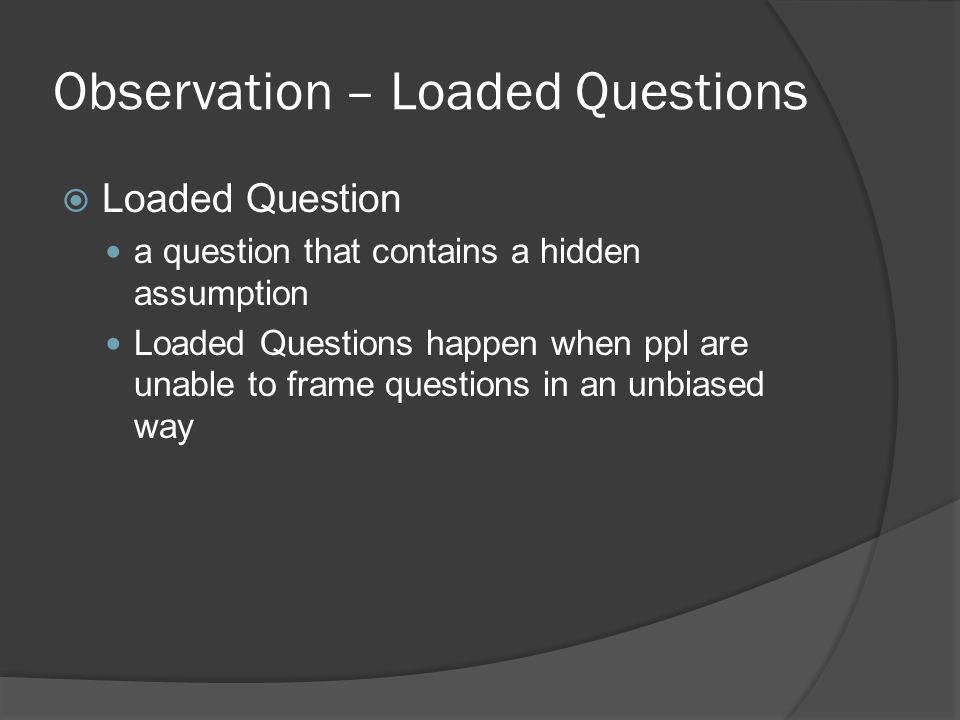 Observation – Loaded Questions

Loaded Question

a question that contains a hidden assumption

Loaded Questions happen when ppl are unable to frame questions in an unbiased way